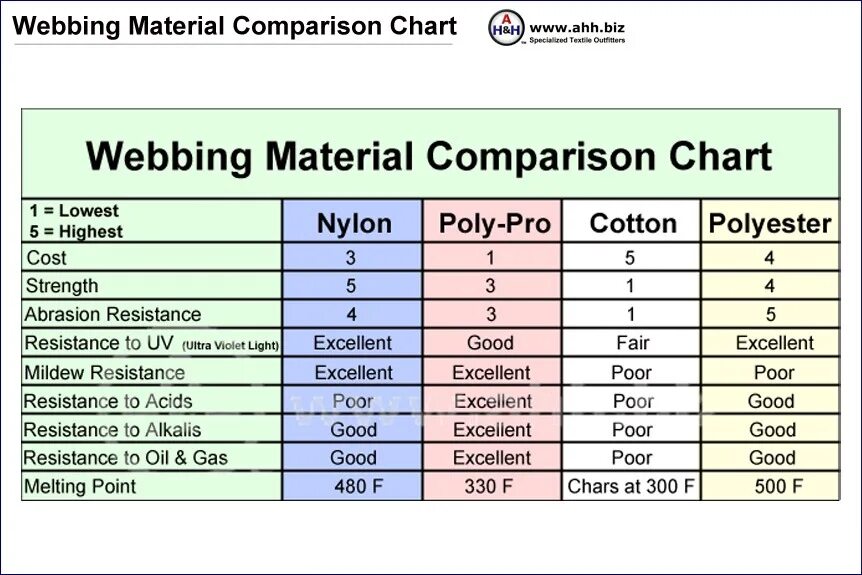 Webbing Material Comparison Chart

A H&H www.ahh.biz Specialized Textile Outfitters

Webbing Material Comparison Chart

| 1 = Lowest 5 = Highest | Nylon | Poly-Pro | Cotton | Polyester |
|---|---|---|---|---|
| Cost | 3 | 1 | 5 | 4 |
| Strength | 5 | 3 | 1 | 4 |
| Abrasion Resistance | 4 | 3 | 1 | 5 |
| Resistance to UV (Ultra Violet Light) | Excellent | Good | Fair | Excellent |
| Mildew Resistance | Excellent | Excellent | Poor | Poor |
| Resistance to Acids | Poor | Excellent | Poor | Good |
| Resistance to Alkalis | Good | Excellent | Poor | Good |
| Resistance to Oil & Gas | Good | Excellent | Poor | Good |
| Melting Point | 480 F | 330 F | Chars at 300 F | 500 F |